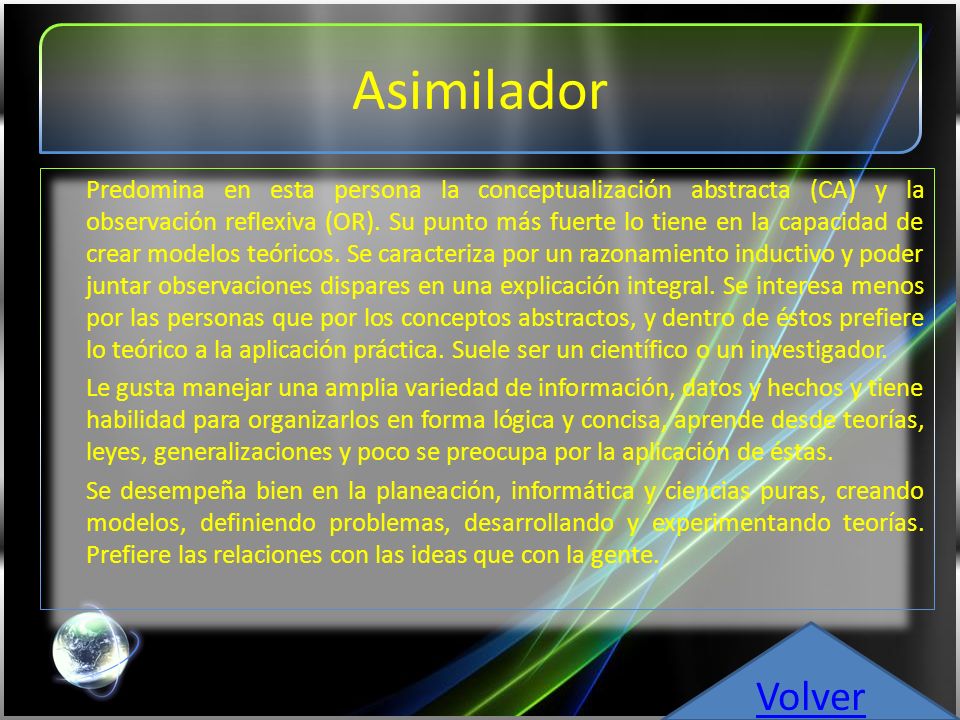 Asimilador

Predomina en esta persona la conceptualización abstracta (CA) y la observación reflexiva (OR). Su punto más fuerte lo tiene en la capacidad de crear modelos teóricos. Se caracteriza por un razonamiento inductivo y poder juntar observaciones dispares en una explicación integral. Se interesa menos por las personas que por los conceptos abstractos, y dentro de éstos prefiere lo teórico a la aplicación práctica. Suele ser un científico o un investigador.

Le gusta manejar una amplia variedad de información, datos y hechos y tiene habilidad para organizarlos en forma lógica y concisa, aprende desde teorías, leyes, generalizaciones y poco se preocupa por la aplicación de éstas.

Se desempeña bien en la planeación, informática y ciencias puras, creando modelos, definiendo problemas, desarrollando y experimentando teorías. Prefiere las relaciones con las ideas que con la gente.

Volver